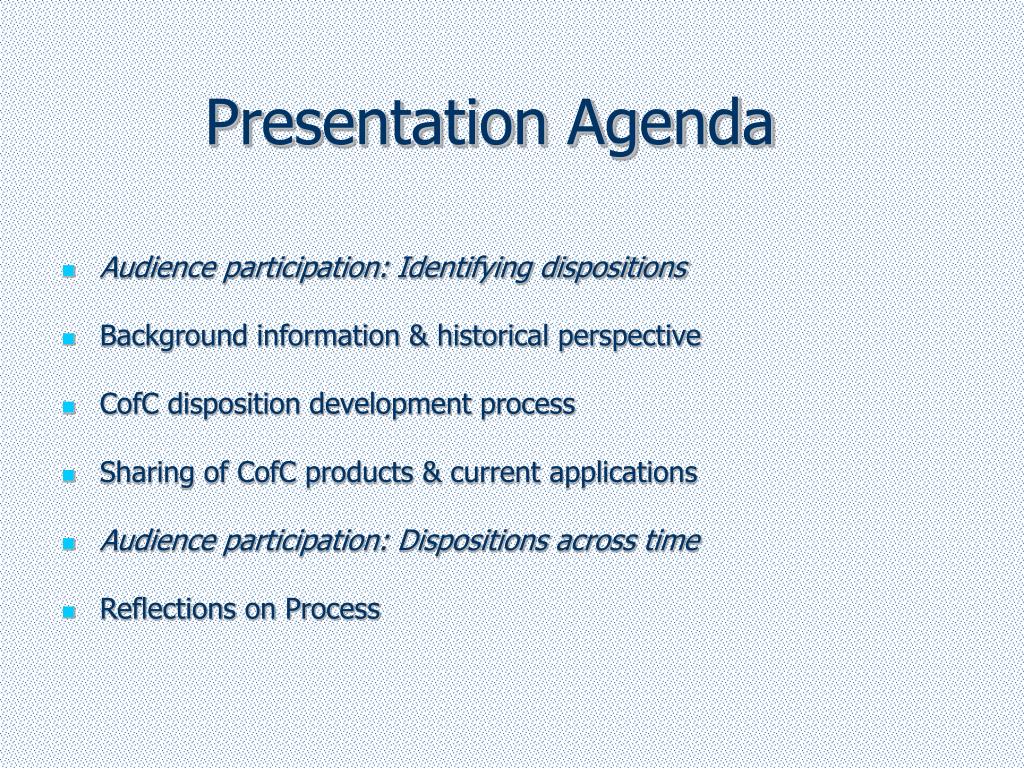 Presentation Agenda

- Audience participation: Identifying dispositions
- Background information & historical perspective
- CofC disposition development process
- Sharing of CofC products & current applications
- Audience participation: Dispositions across time
- Reflections on Process